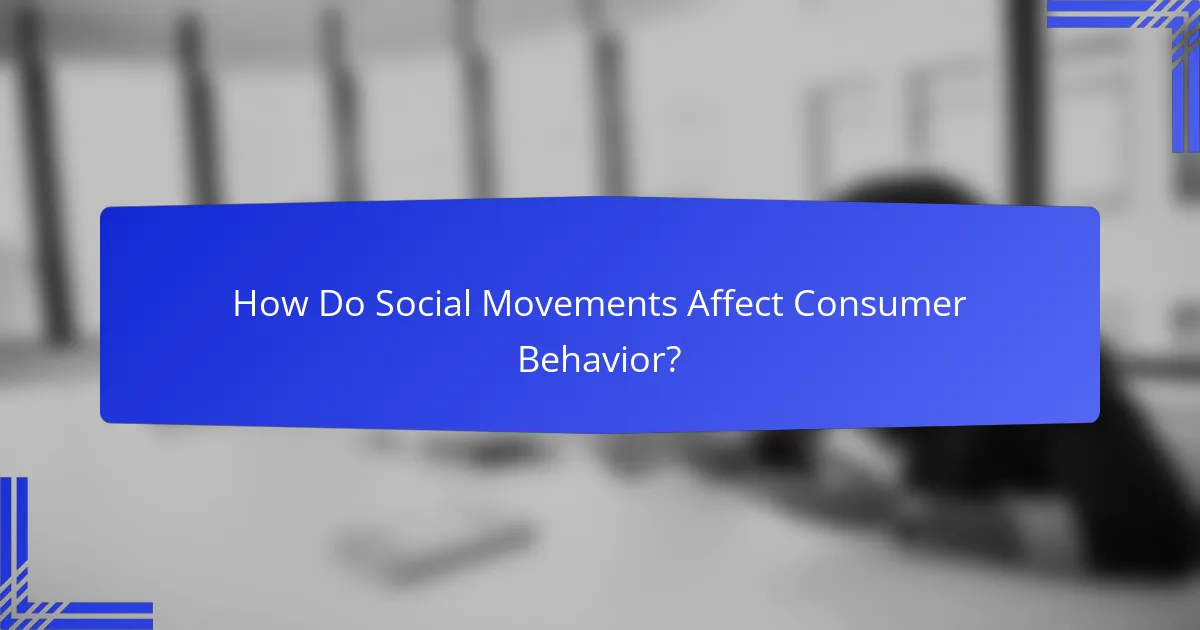 How Do Social Movements Affect Consumer Behavior?